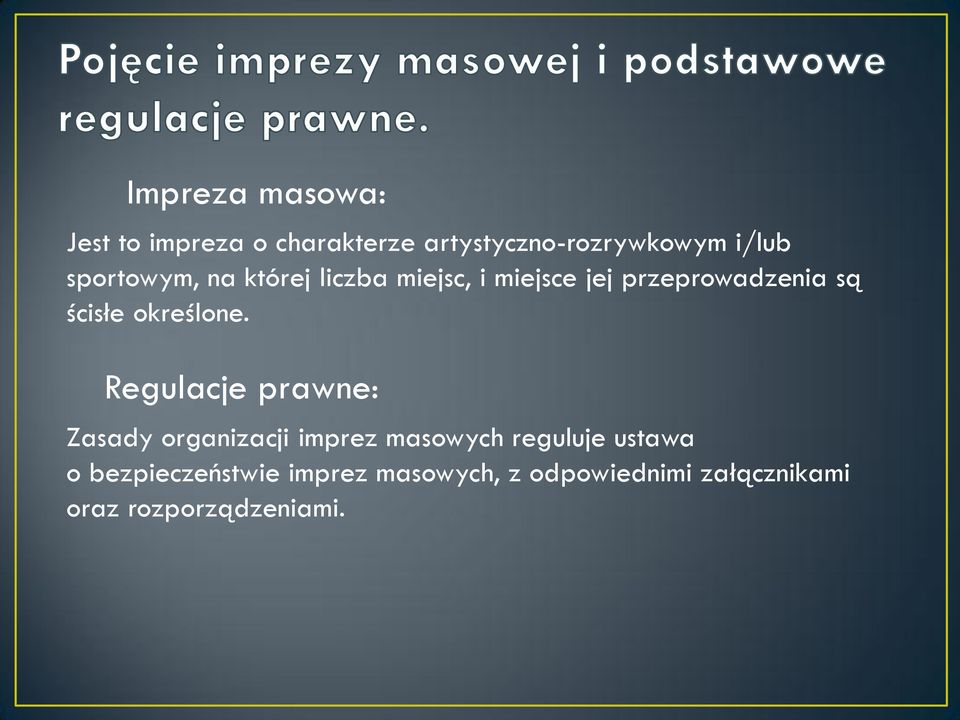 Pojęcie imprezy masowej i podstawowe regulacje prawne.

Impreza masowa:

Jest to impreza o charakterze artystyczno-rozrywkowym i/lub sportowym, na której liczba miejsc, i miejsce jej przeprowadzenia są ścisłe określone.

Regulacje prawne:

Zasady organizacji imprez masowych reguluje ustawa o bezpieczeństwie imprez masowych, z odpowiednimi załącznikami oraz rozporządzeniami.